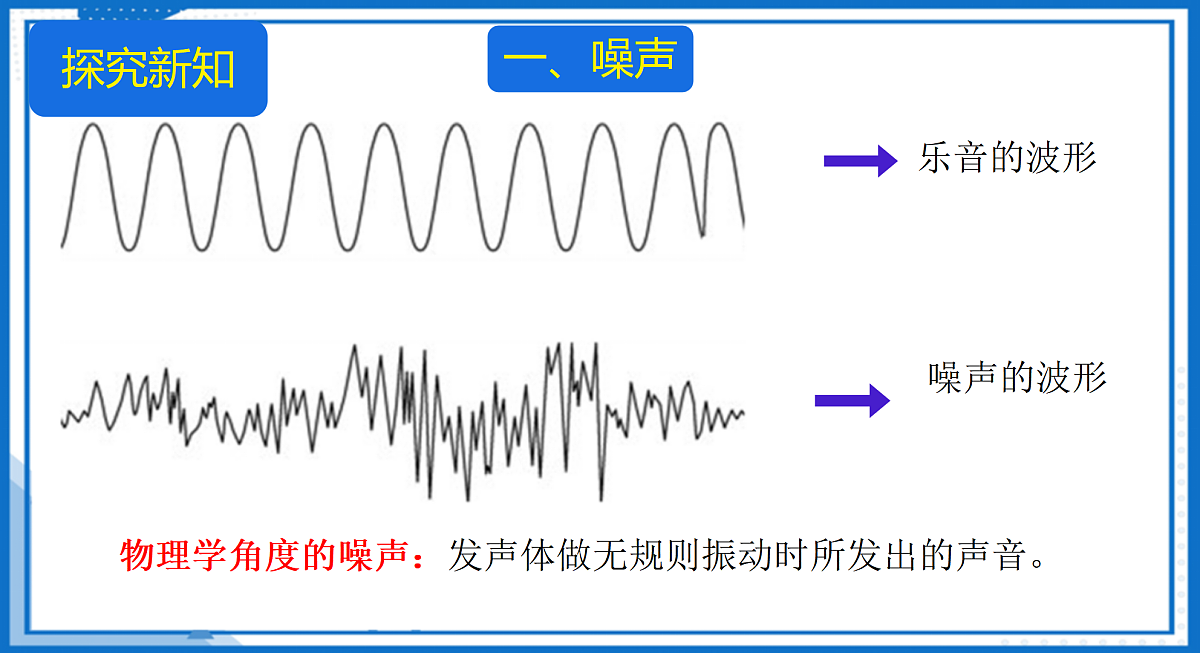 探究新知

一、噪声

乐音的波形

噪声的波形

物理学角度的噪声：发声体做无规则振动时所发出的声音。